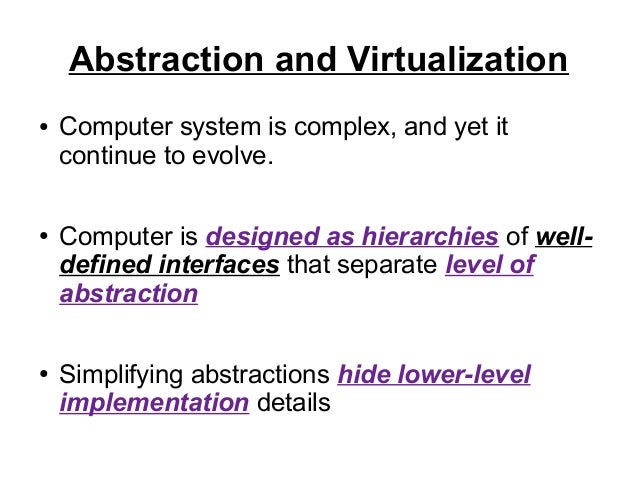 Abstraction and Virtualization

• Computer system is complex, and yet it continue to evolve.

• Computer is designed as hierarchies of well-defined interfaces that separate level of abstraction

• Simplifying abstractions hide lower-level implementation details